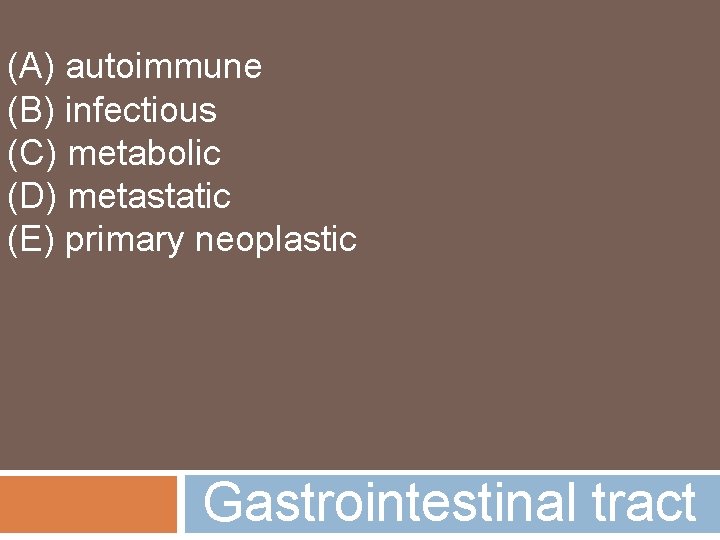 (A) autoimmune
(B) infectious
(C) metabolic
(D) metastatic
(E) primary neoplastic

Gastrointestinal tract